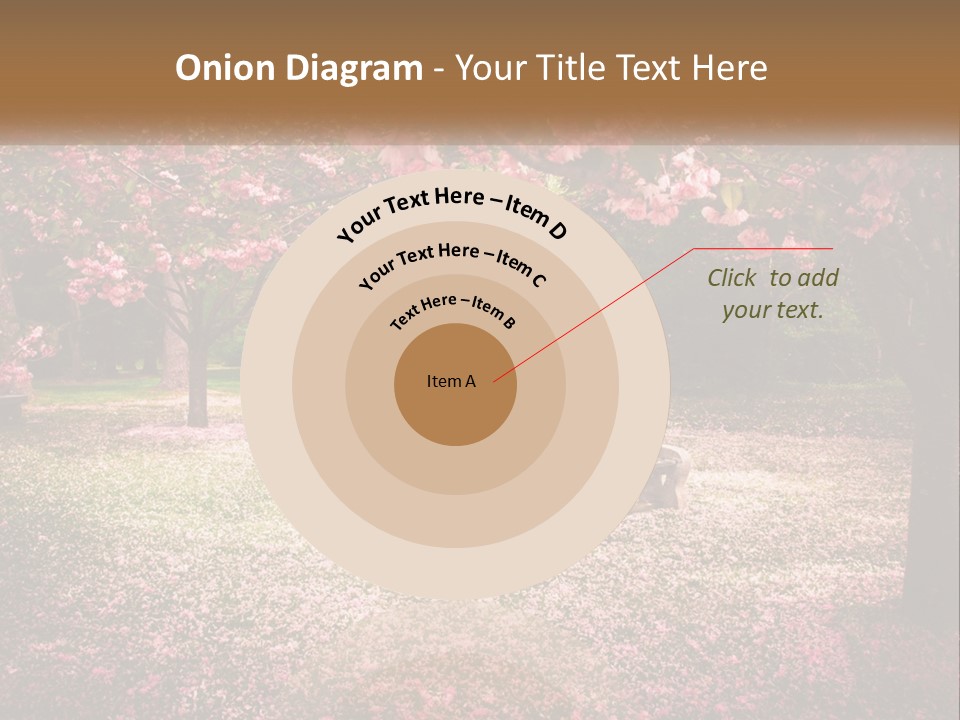 Onion Diagram - Your Title Text Here

Your Text Here – Item D

Your Text Here – Item C

Text Here – Item B

Item A

Click to add your text.